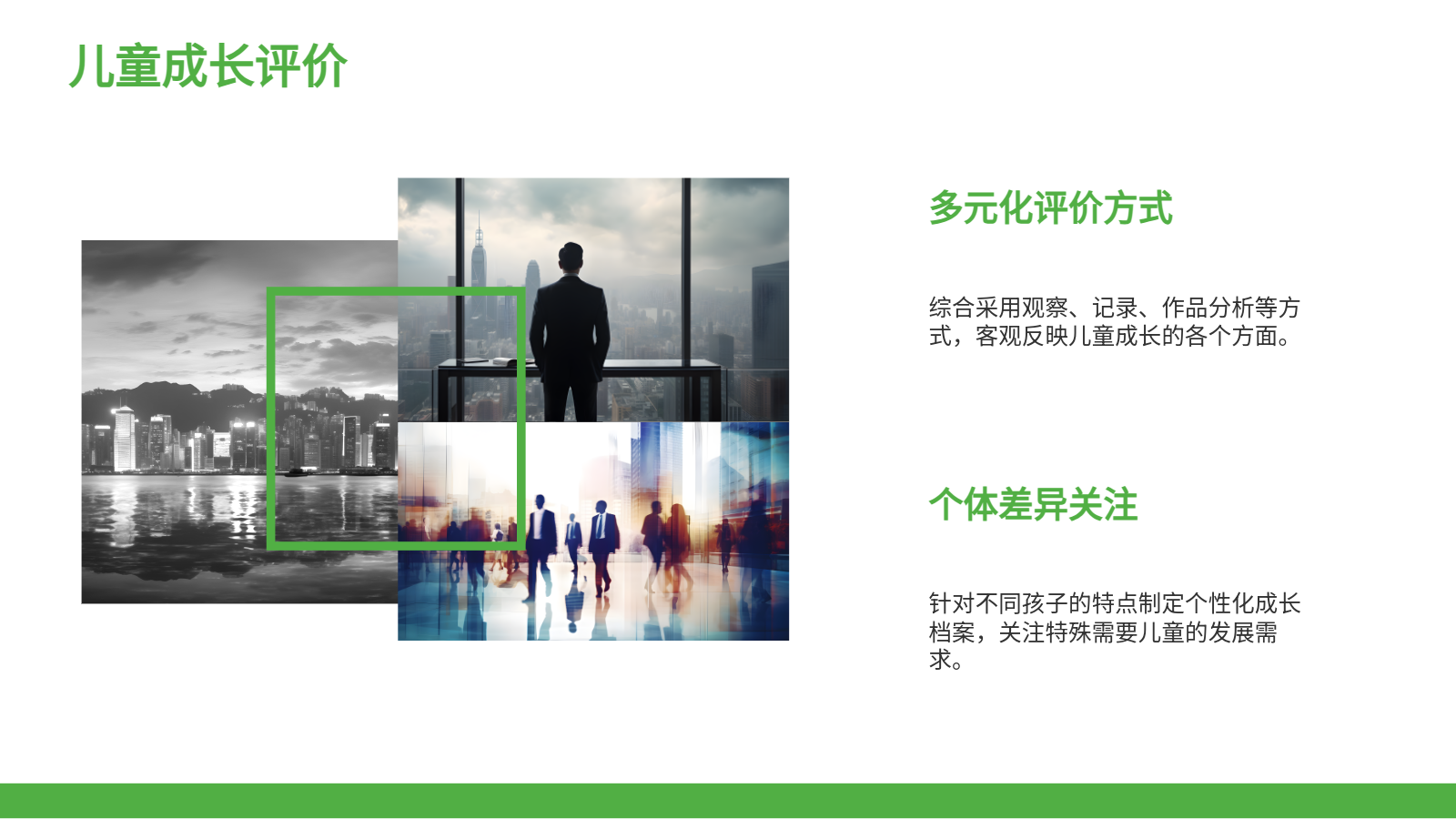 儿童成长评价

多元化评价方式

综合采用观察、记录、作品分析等方式，客观反映儿童成长的各个方面。

个体差异关注

针对不同孩子的特点制定个性化成长档案，关注特殊需要儿童的发展需求。